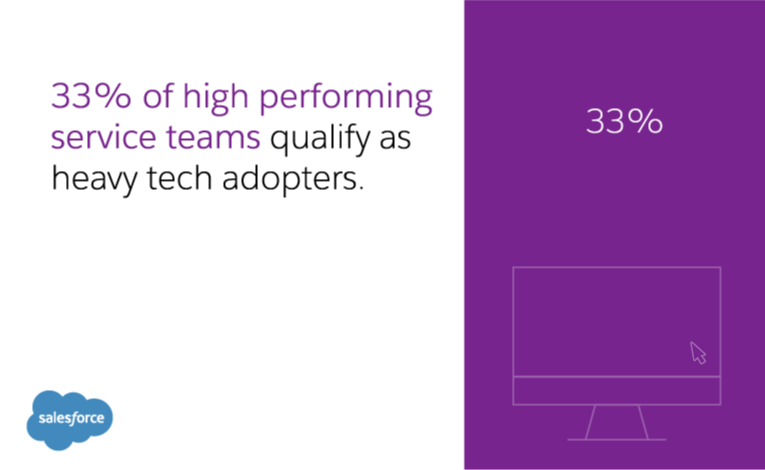 33% of high performing service teams qualify as heavy tech adopters.

33%

salesforce